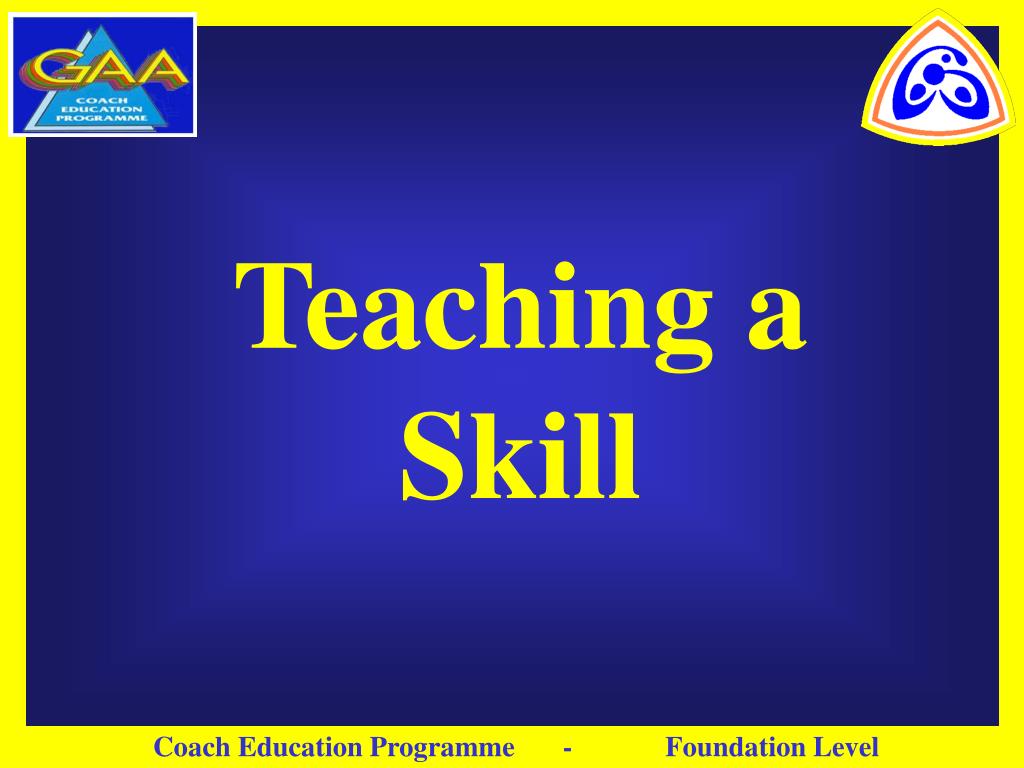 GAA
COACH EDUCATION PROGRAMME

Teaching a Skill

Coach Education Programme - Foundation Level